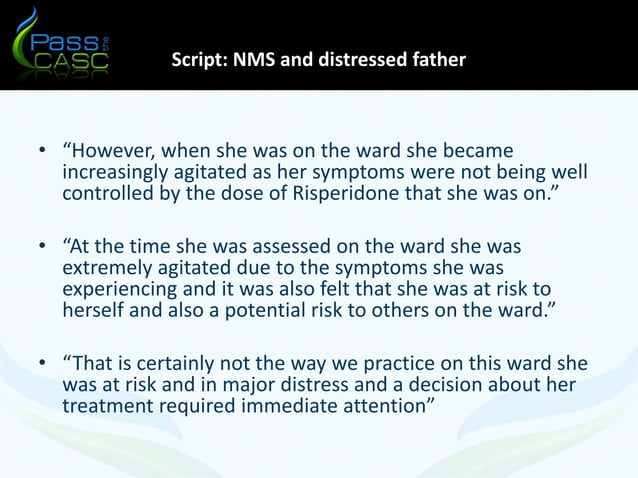 Pass the CASC

Script: NMS and distressed father

• “However, when she was on the ward she became increasingly agitated as her symptoms were not being well controlled by the dose of Risperidone that she was on.”

• “At the time she was assessed on the ward she was extremely agitated due to the symptoms she was experiencing and it was also felt that she was at risk to herself and also a potential risk to others on the ward.”

• “That is certainly not the way we practice on this ward she was at risk and in major distress and a decision about her treatment required immediate attention”